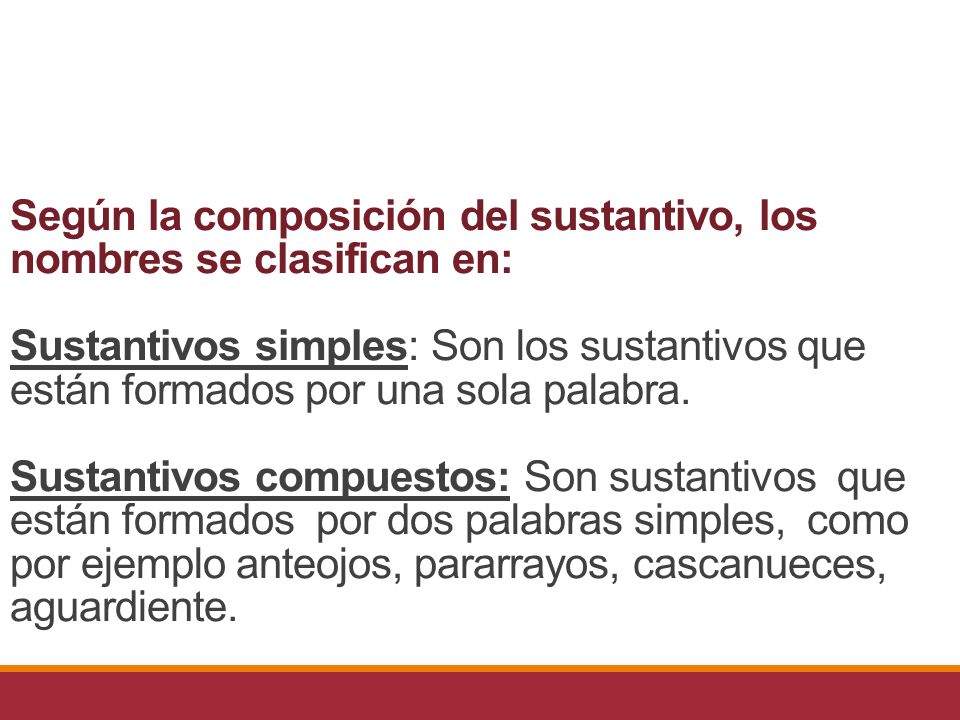 Según la composición del sustantivo, los nombres se clasifican en:

Sustantivos simples: Son los sustantivos que están formados por una sola palabra.

Sustantivos compuestos: Son sustantivos que están formados por dos palabras simples, como por ejemplo anteojos, pararrayos, cascanueces, aguardiente.